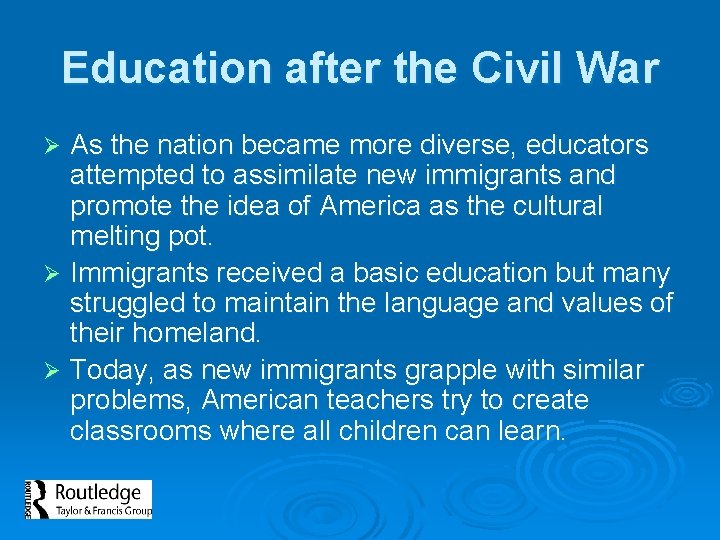 Education after the Civil War

➢ As the nation became more diverse, educators attempted to assimilate new immigrants and promote the idea of America as the cultural melting pot.

➢ Immigrants received a basic education but many struggled to maintain the language and values of their homeland.

➢ Today, as new immigrants grapple with similar problems, American teachers try to create classrooms where all children can learn.

ROUTLEDGE Routledge Taylor & Francis Group